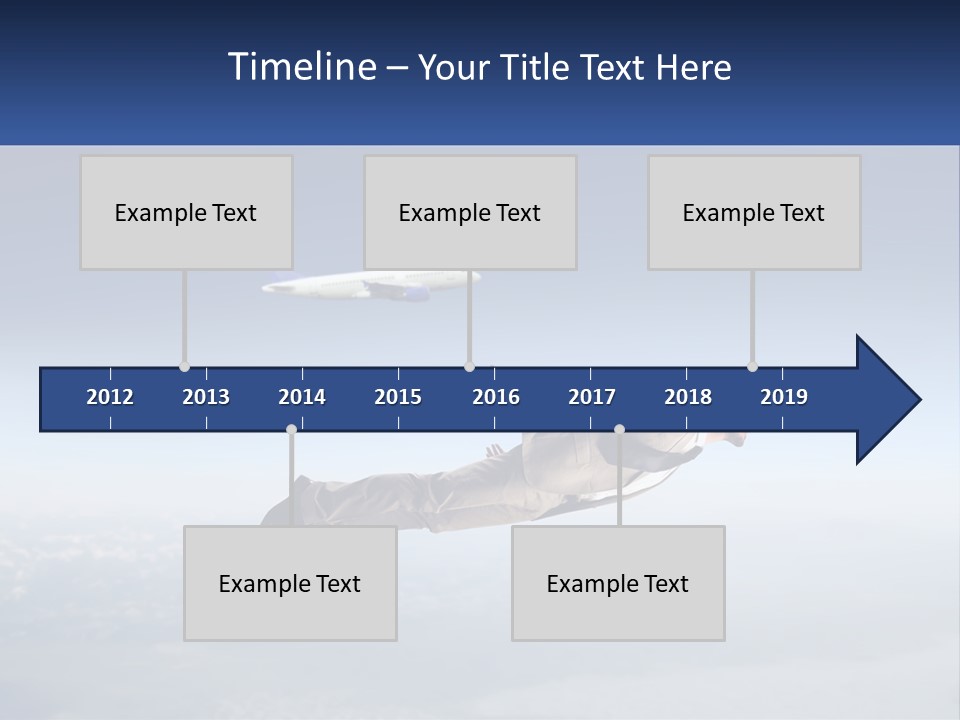 Timeline – Your Title Text Here

Example Text

Example Text

Example Text

2012 2013 2014 2015 2016 2017 2018 2019

Example Text

Example Text